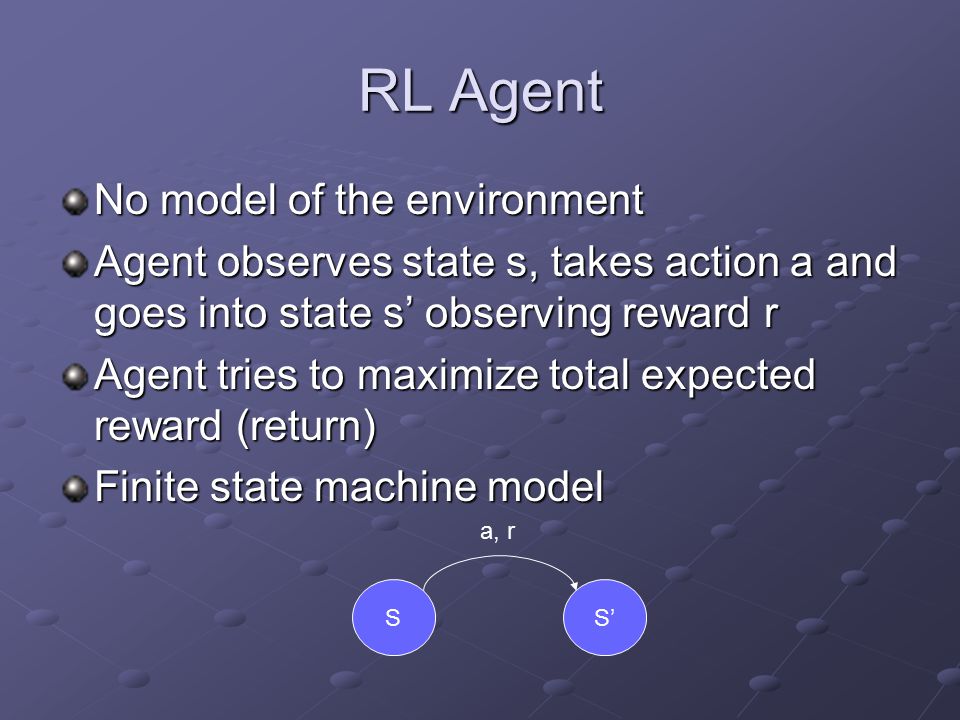 RL Agent

No model of the environment

Agent observes state s, takes action a and goes into state s’ observing reward r

Agent tries to maximize total expected reward (return)

Finite state machine model

a, r

S

S’